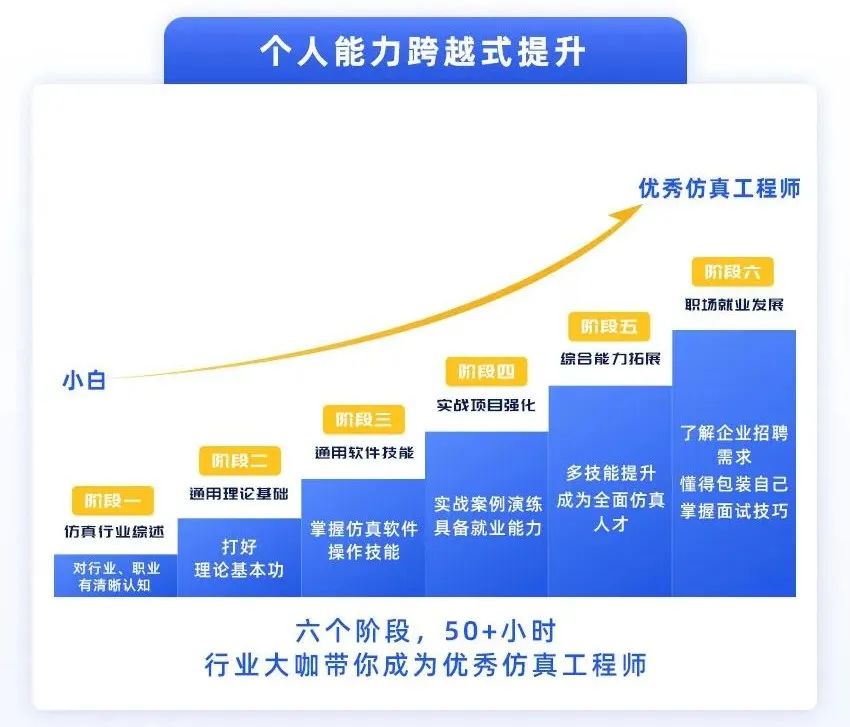 个人能力跨越式提升

优秀仿真工程师

小白

阶段一
仿真行业综述
对行业、职业有清晰认知

阶段二
通用理论基础
打好理论基本功

阶段三
通用软件技能
掌握仿真软件操作技能

阶段四
实战项目强化
实战案例演练具备就业能力

阶段五
综合能力拓展
多技能提升成为全面仿真人才

阶段六
职场就业发展
了解企业招聘需求
懂得包装自己
掌握面试技巧

六个阶段，50+小时
行业大咖带你成为优秀仿真工程师